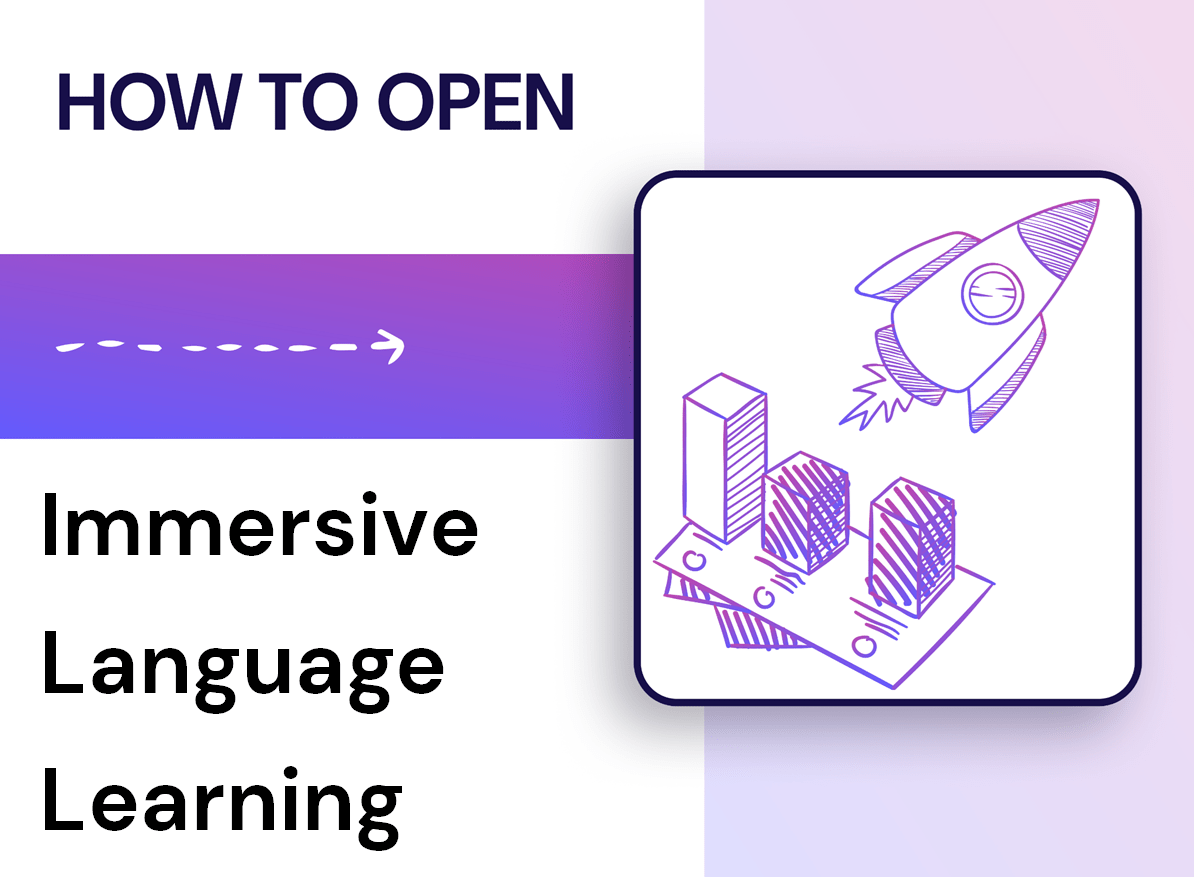 HOW TO OPEN

Immersive Language Learning